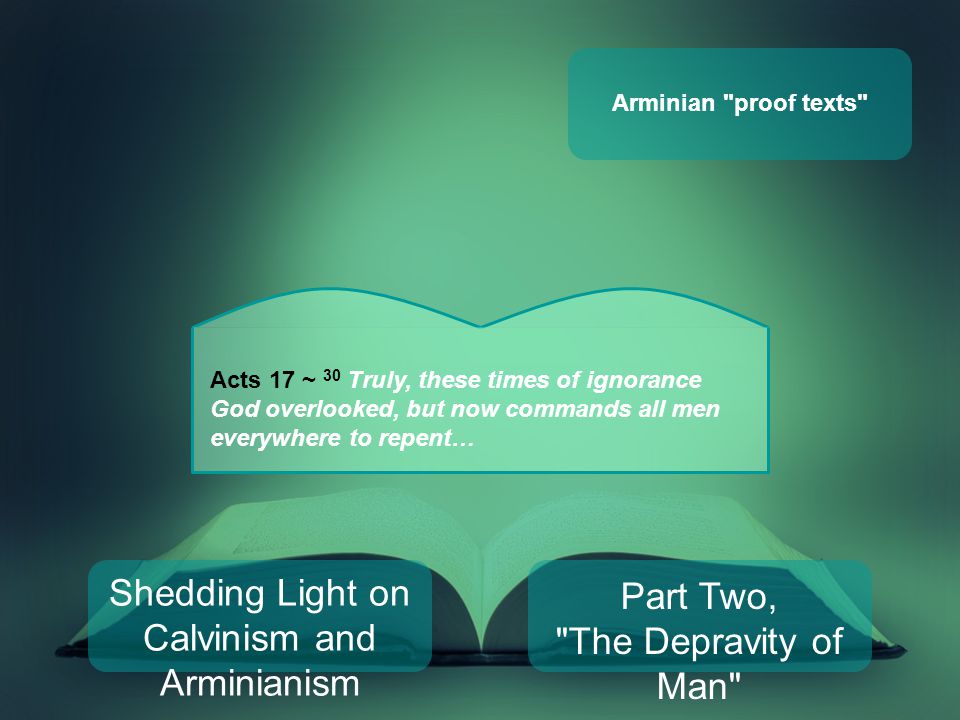 Arminian "proof texts"

Acts 17 ~ $^{30}$ Truly, these times of ignorance God overlooked, but now commands all men everywhere to repent…

Shedding Light on Calvinism and Arminianism

Part Two, "The Depravity of Man"